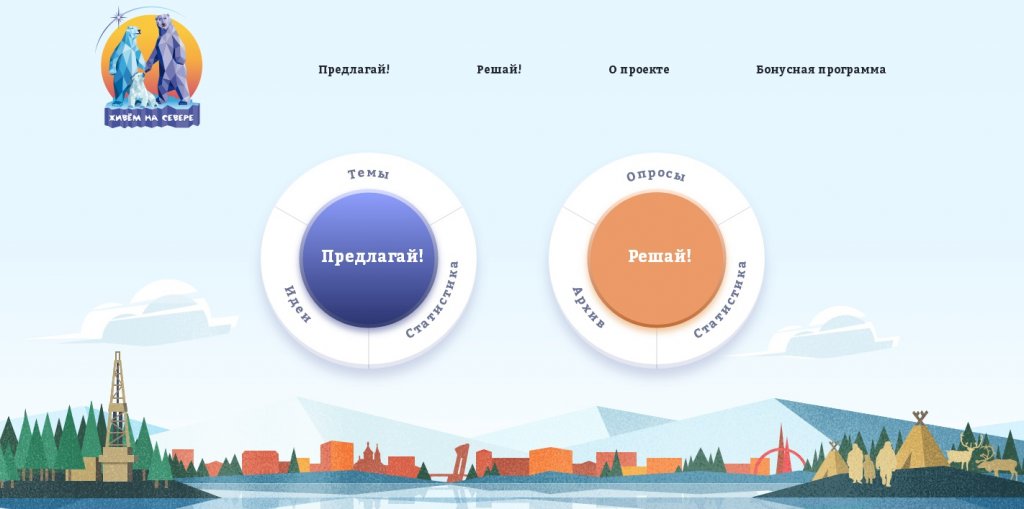 ЖИВЁМ НА СЕВЕРЕ

Предлагай!
Решай!
О проекте
Бонусная программа

Темы
Предлагай!
Идеи
Статистика

Опросы
Решай!
Архив
Статистика